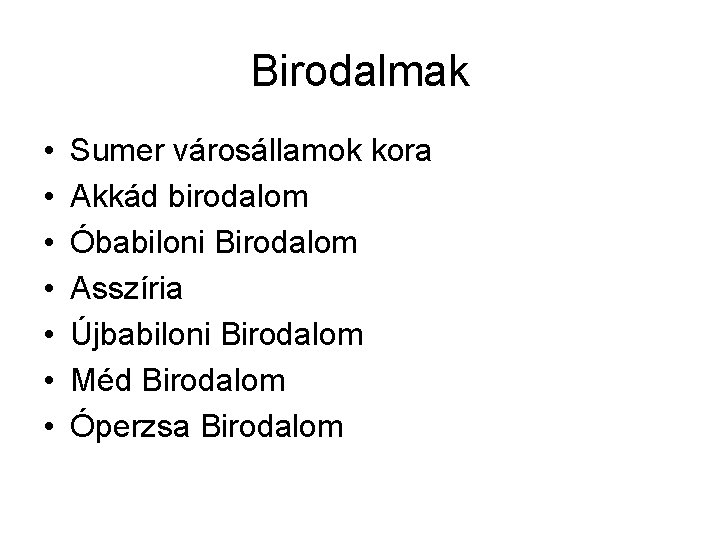 Birodalmak

• Sumer városállamok kora
• Akkád birodalom
• Óbabiloni Birodalom
• Asszíria
• Újbabiloni Birodalom
• Méd Birodalom
• Óperzsa Birodalom